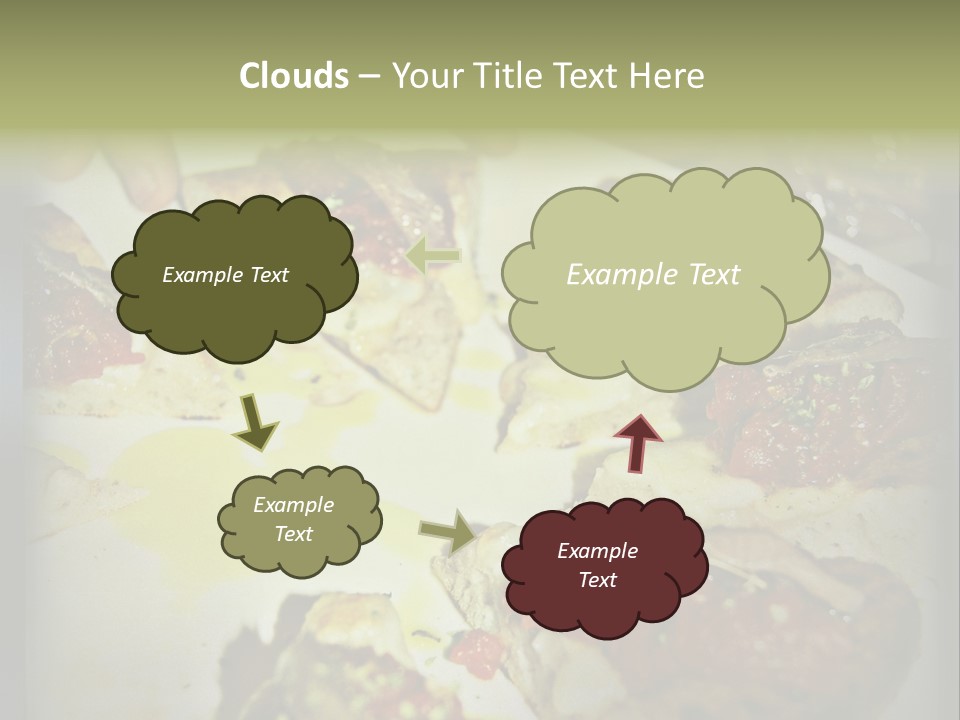 Clouds – Your Title Text Here

Example Text

Example Text

Example Text

Example Text